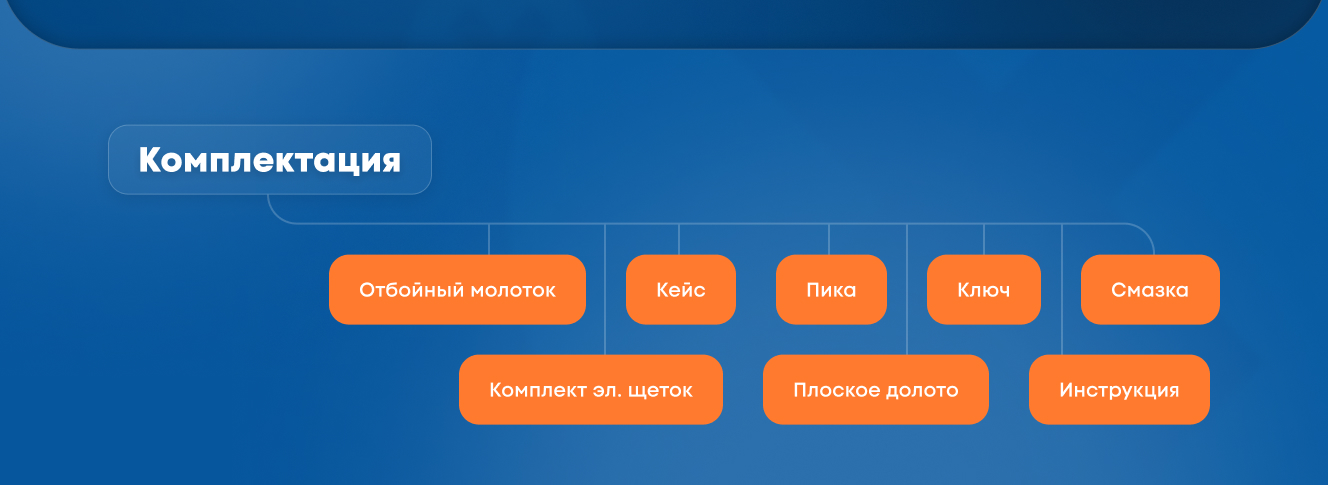 Комплектация

Отбойный молоток

Кейс

Пика

Ключ

Смазка

Комплект эл. щеток

Плоское долото

Инструкция